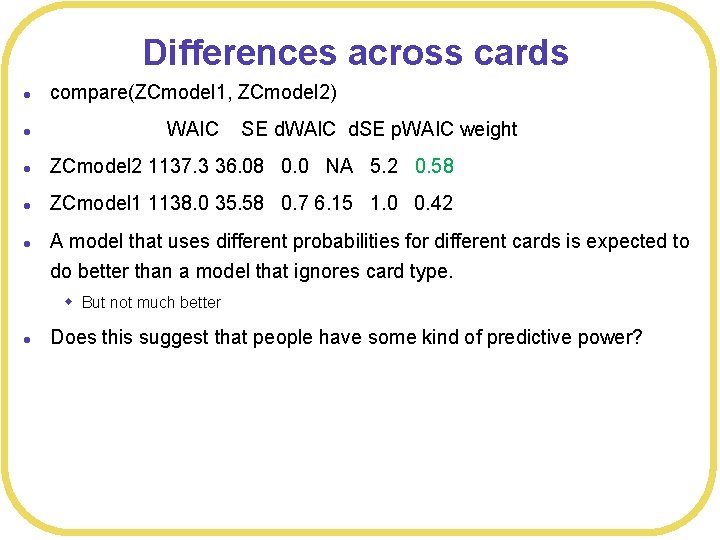 Differences across cards

- compare(ZCmodel1, ZCmodel2)
- WAIC SE dWAIC dSE pWAIC weight
- ZCmodel2 1137.3 36.08 0.0 NA 5.2 0.58
- ZCmodel1 1138.0 35.58 0.7 6.15 1.0 0.42
- A model that uses different probabilities for different cards is expected to do better than a model that ignores card type.
  - But not much better
- Does this suggest that people have some kind of predictive power?